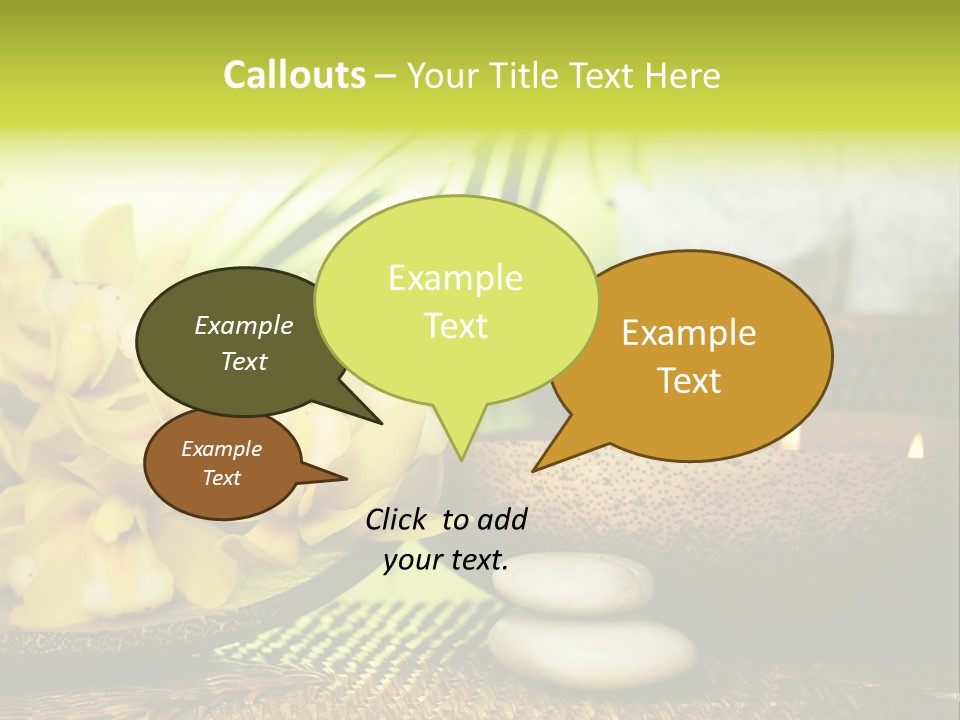 Callouts – Your Title Text Here

Example Text

Example Text

Example Text

Example Text

Click to add your text.